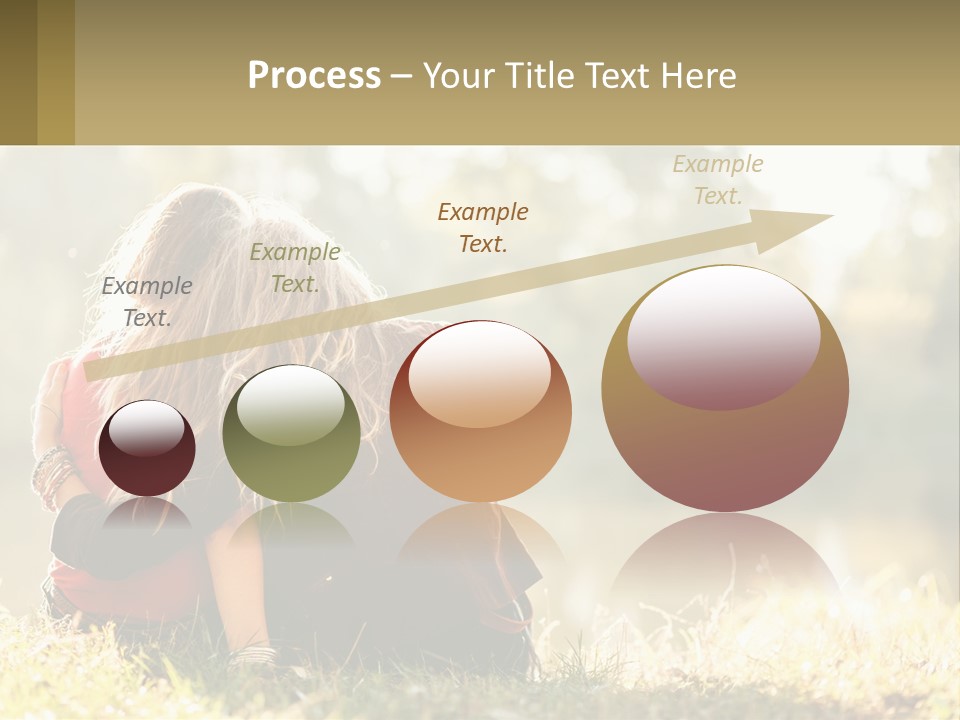 Process – Your Title Text Here

Example Text.

Example Text.

Example Text.

Example Text.